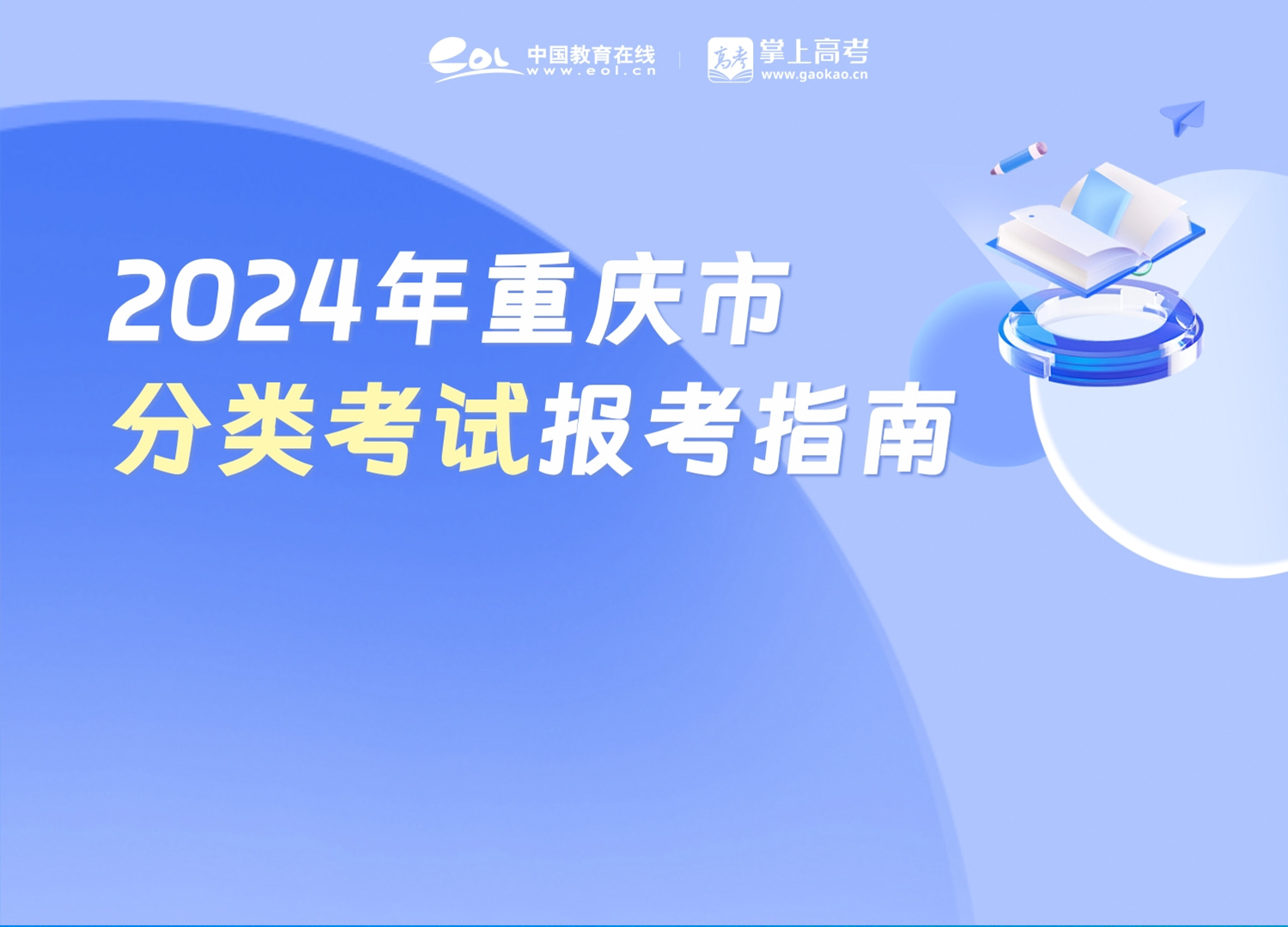 eol 中国教育在线 www.eol.cn

高考 掌上高考 www.gaokao.cn

2024年重庆市
分类考试报考指南